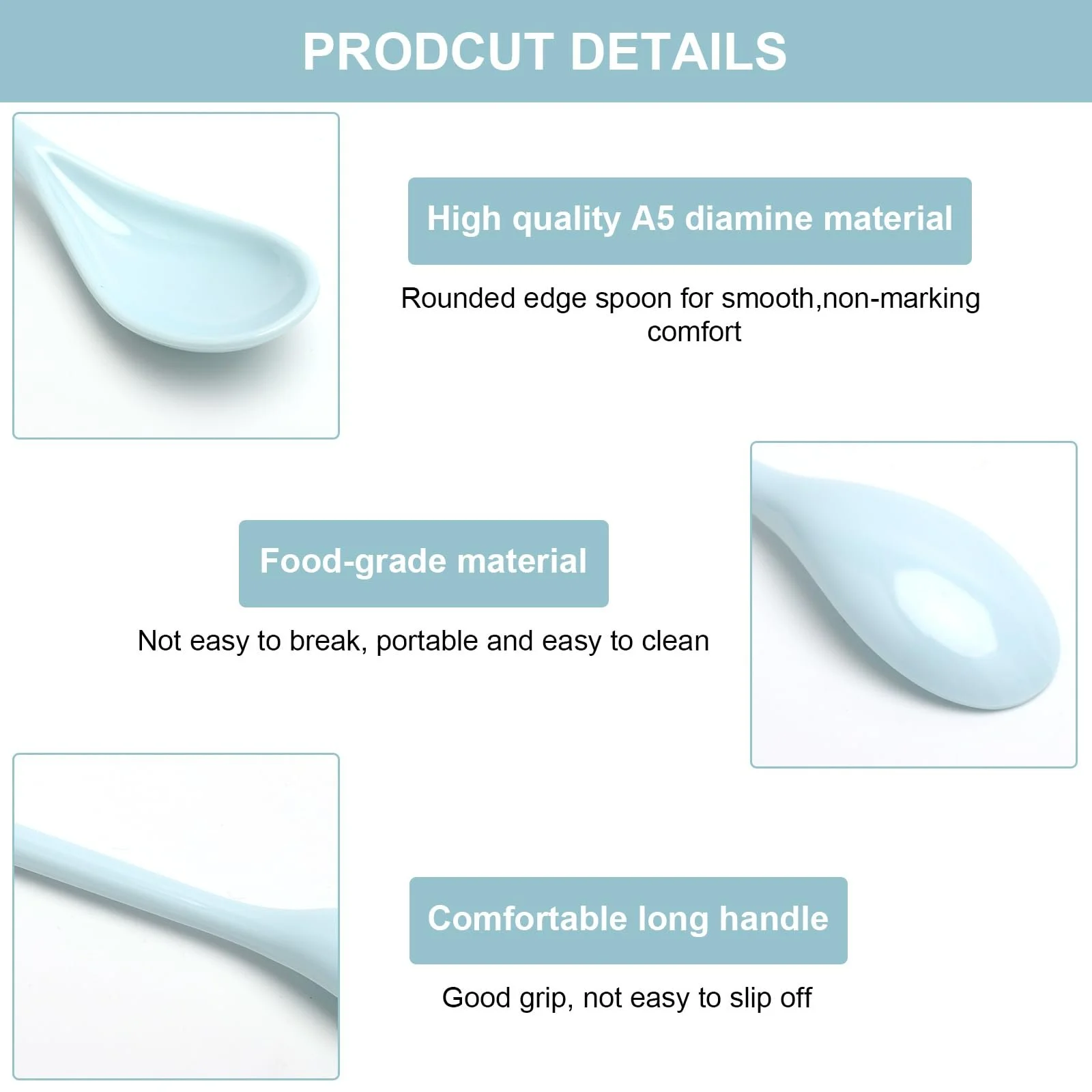 PRODCUT DETAILS

High quality A5 diamine material

Rounded edge spoon for smooth,non-marking comfort

Food-grade material

Not easy to break, portable and easy to clean

Comfortable long handle

Good grip, not easy to slip off